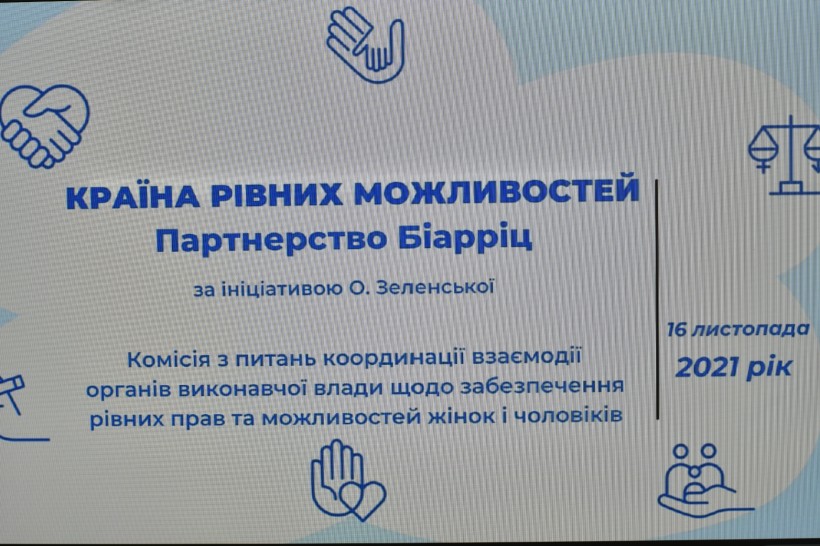 КРАЇНА РІВНИХ МОЖЛИВОСТЕЙ
Партнерство Біарріц

за ініціативою О. Зеленської

Комісія з питань координації взаємодії органів виконавчої влади щодо забезпечення рівних прав та можливостей жінок і чоловіків

16 листопада
2021 рік